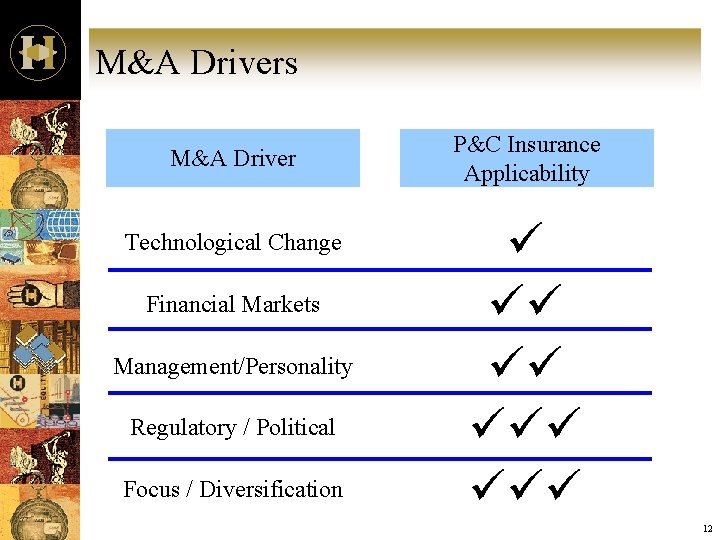 M&A Drivers

| M&A Driver | P&C Insurance Applicability |
|---|---|
| Technological Change | ✓ |
| Financial Markets | ✓✓ |
| Management/Personality | ✓✓ |
| Regulatory / Political | ✓✓✓ |
| Focus / Diversification | ✓✓✓ |

12